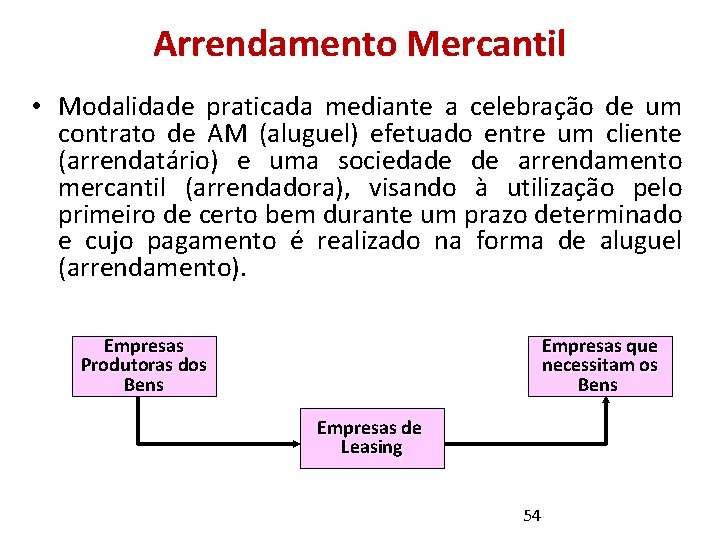 Arrendamento Mercantil

• Modalidade praticada mediante a celebração de um contrato de AM (aluguel) efetuado entre um cliente (arrendatário) e uma sociedade de arrendamento mercantil (arrendadora), visando à utilização pelo primeiro de certo bem durante um prazo determinado e cujo pagamento é realizado na forma de aluguel (arrendamento).

Empresas Produtoras dos Bens

Empresas de Leasing

Empresas que necessitam os Bens

54